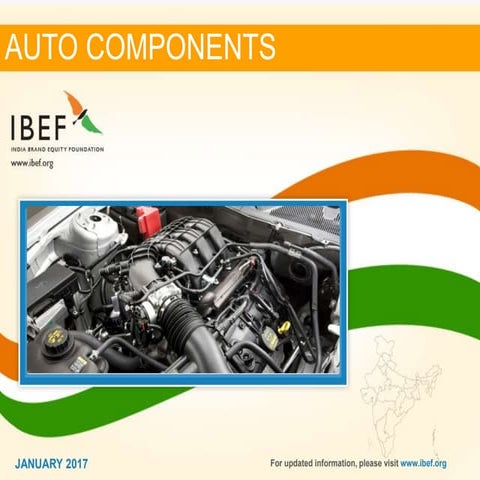 AUTO COMPONENTS

IBEF
INDIA BRAND EQUITY FOUNDATION
www.ibef.org

JANUARY 2017

For updated information, please visit www.ibef.org